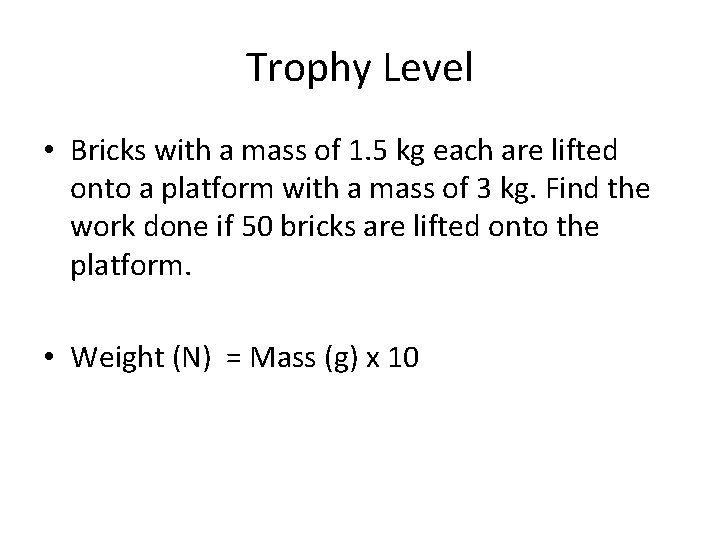 Trophy Level

• Bricks with a mass of 1.5 kg each are lifted onto a platform with a mass of 3 kg. Find the work done if 50 bricks are lifted onto the platform.

• Weight (N) = Mass (g) x 10